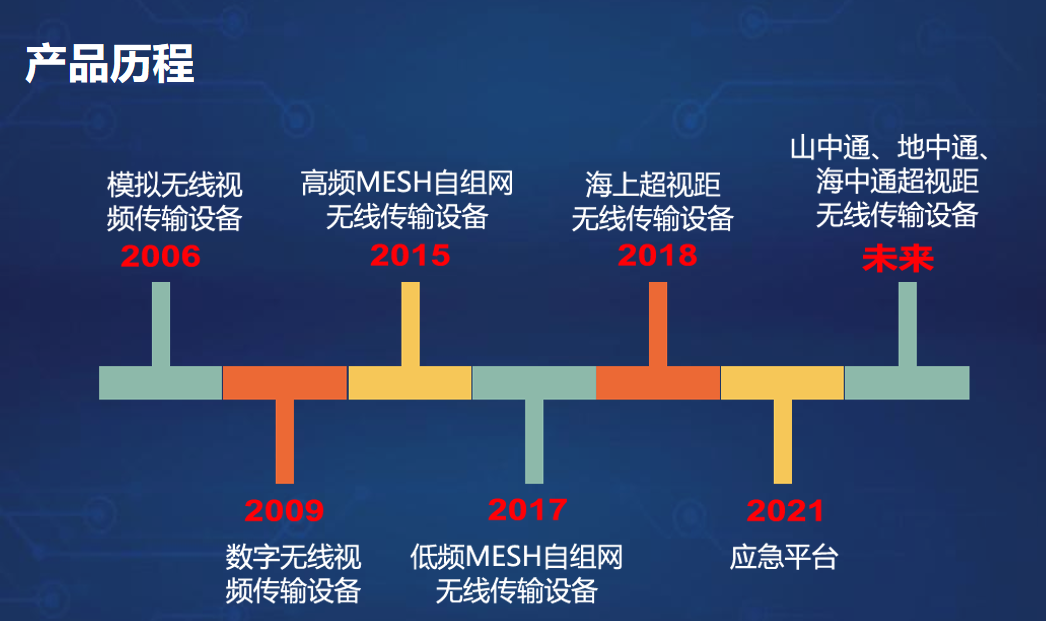 产品历程

模拟无线视频传输设备
2006

高频MESH自组网无线传输设备
2015

海上超视距无线传输设备
2018

山中通、地中通、海中通超视距无线传输设备
未来

2009
数字无线视频传输设备

2017
低频MESH自组网无线传输设备

2021
应急平台